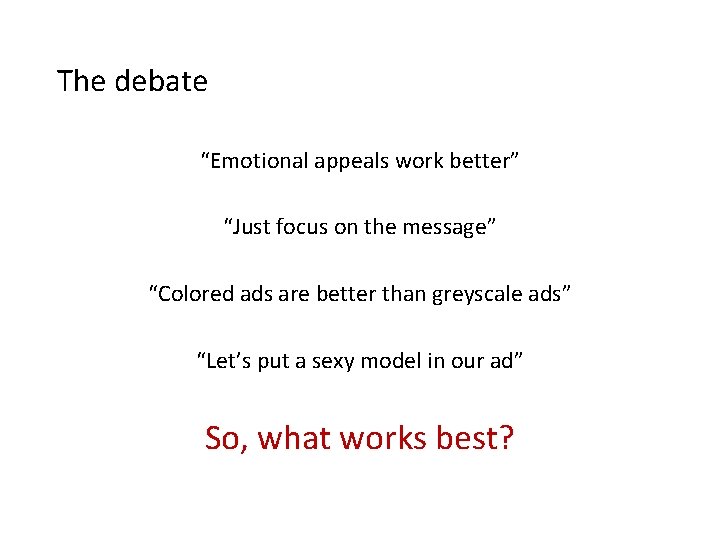 The debate

"Emotional appeals work better"

"Just focus on the message"

"Colored ads are better than greyscale ads"

"Let's put a sexy model in our ad"

So, what works best?